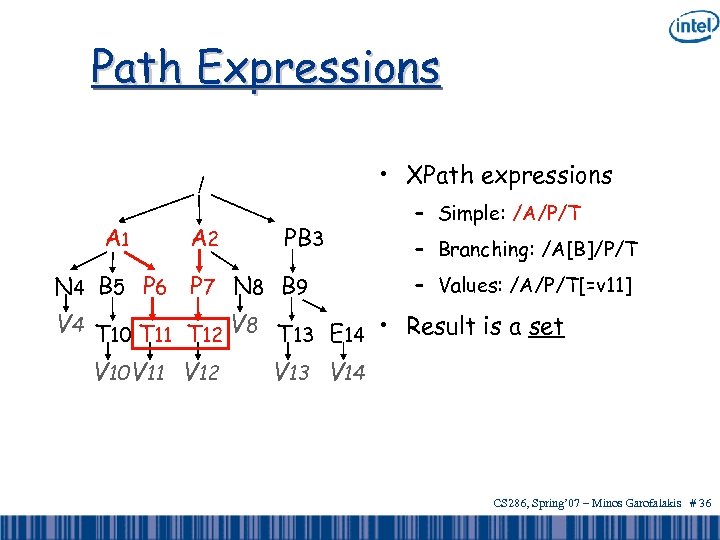 intel

Path Expressions

/

A1 A2 PB3

N4 B5 P6 P7 N8 B9

V4 T10 T11 T12 V8 T13 E14

V10 V11 V12 V13 V14

• XPath expressions

– Simple: /A/P/T

– Branching: /A[B]/P/T

– Values: /A/P/T[=v11]

• Result is a set

CS286, Spring'07 – Minos Garofalakis # 36